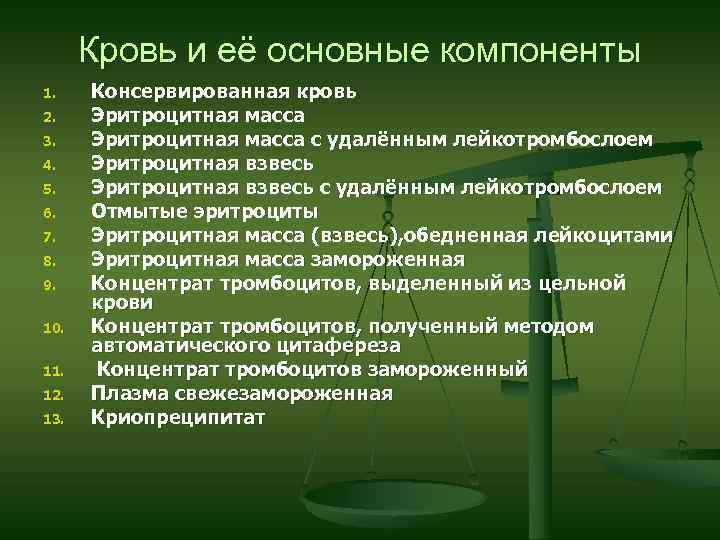 Кровь и её основные компоненты

1. Консервированная кровь
2. Эритроцитная масса
3. Эритроцитная масса с удалённым лейкотромбослоем
4. Эритроцитная взвесь
5. Эритроцитная взвесь с удалённым лейкотромбослоем
6. Отмытые эритроциты
7. Эритроцитная масса (взвесь),обедненная лейкоцитами
8. Эритроцитная масса замороженная
9. Концентрат тромбоцитов, выделенный из цельной крови
10. Концентрат тромбоцитов, полученный методом автоматического цитафереза
11. Концентрат тромбоцитов замороженный
12. Плазма свежезамороженная
13. Криопреципитат